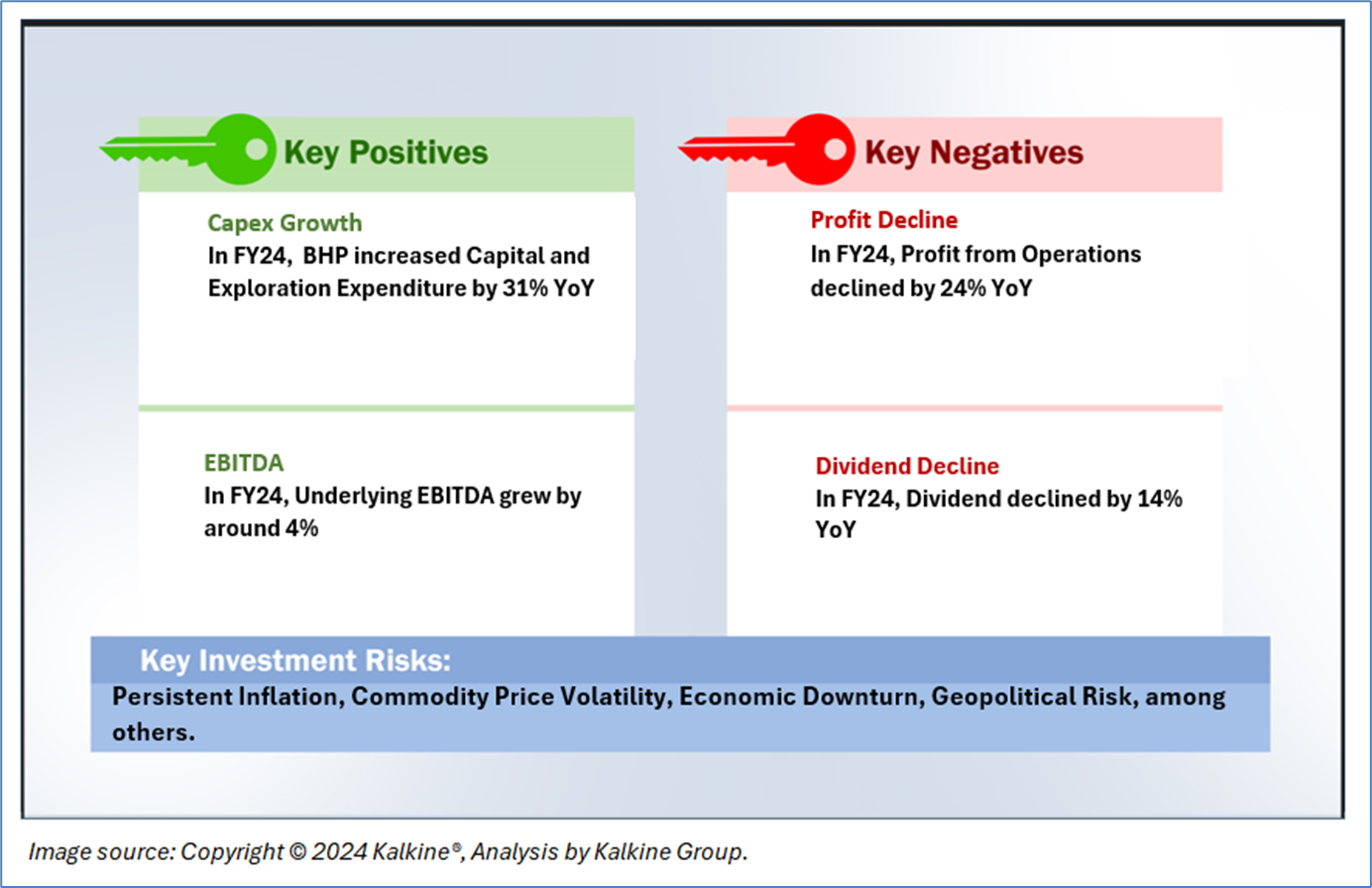 Key Positives

Capex Growth
In FY24, BHP increased Capital and Exploration Expenditure by 31% YoY

EBITDA
In FY24, Underlying EBITDA grew by around 4%

Key Negatives

Profit Decline
In FY24, Profit from Operations declined by 24% YoY

Dividend Decline
In FY24, Dividend declined by 14% YoY

Key Investment Risks:
Persistent Inflation, Commodity Price Volatility, Economic Downturn, Geopolitical Risk, among others.

Image source: Copyright © 2024 Kalkine®, Analysis by Kalkine Group.